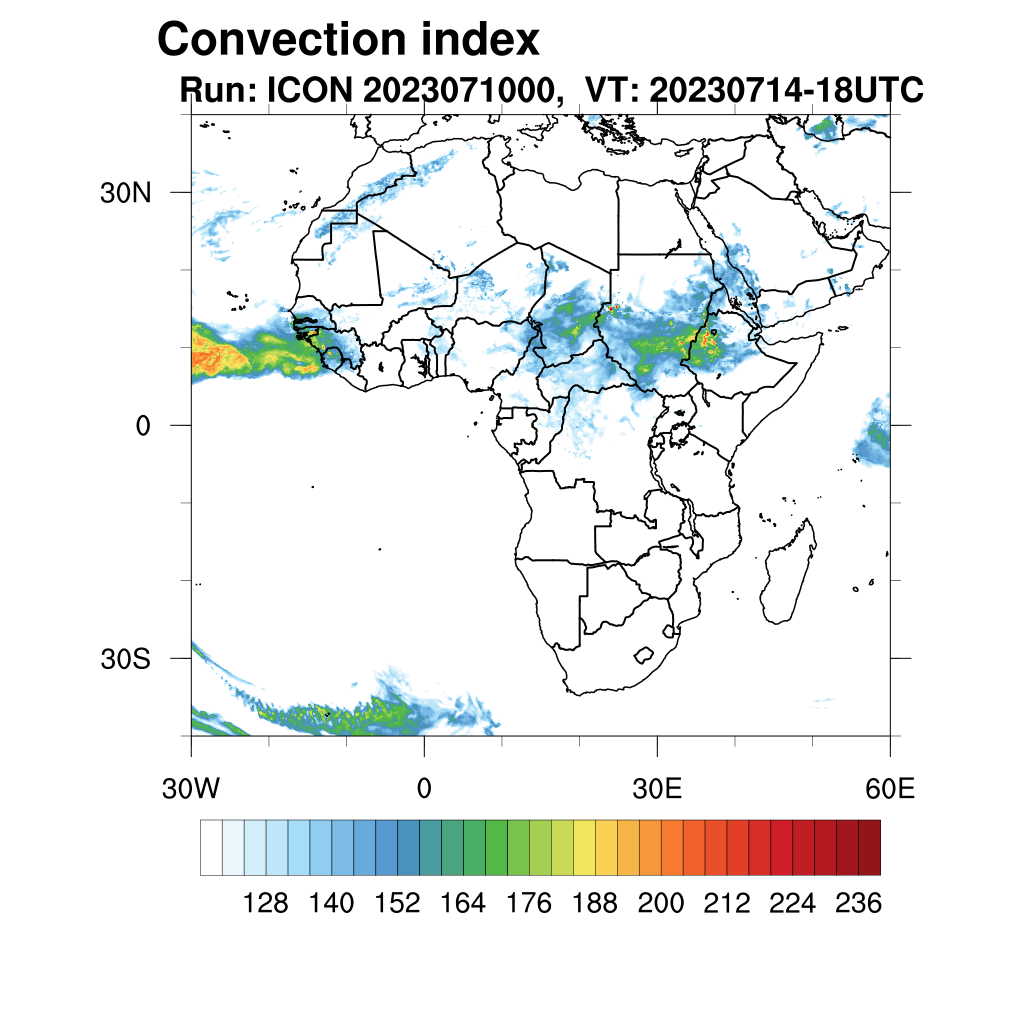 Convection index
Run: ICON 2023071000, VT: 20230714-18UTC

30N
0
30S

30W
0
30E
60E

128 140 152 164 176 188 200 212 224 236